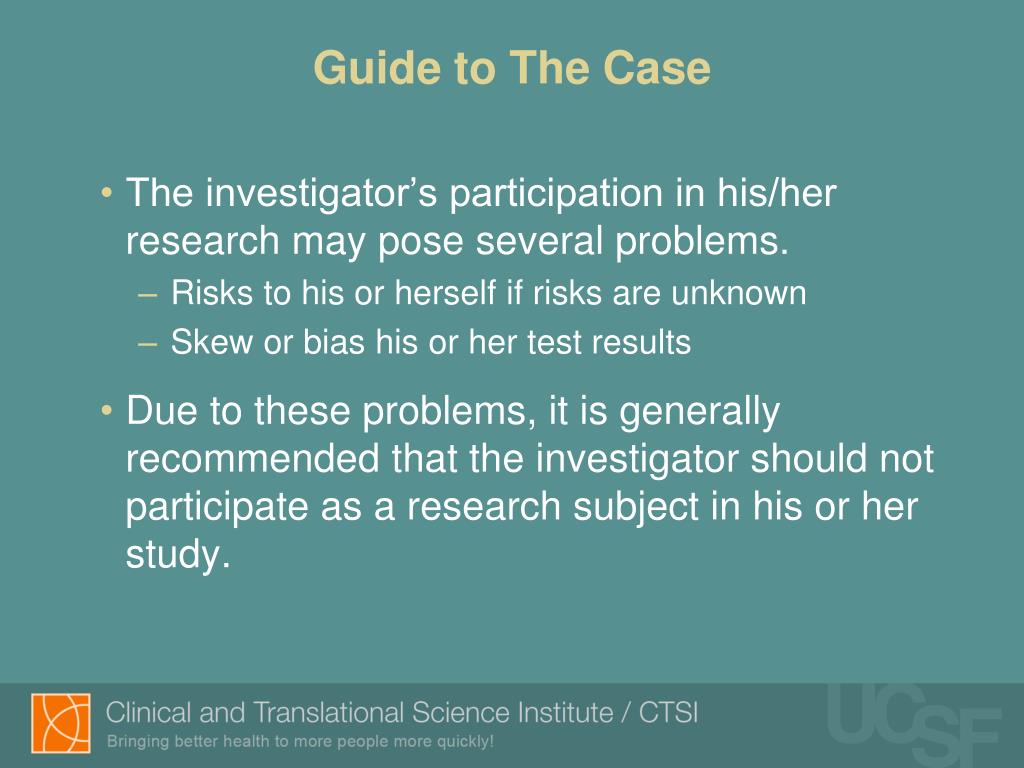 Guide to The Case

• The investigator’s participation in his/her research may pose several problems.
– Risks to his or herself if risks are unknown
– Skew or bias his or her test results

• Due to these problems, it is generally recommended that the investigator should not participate as a research subject in his or her study.

Clinical and Translational Science Institute / CTSI
Bringing better health to more people more quickly!

UCSF